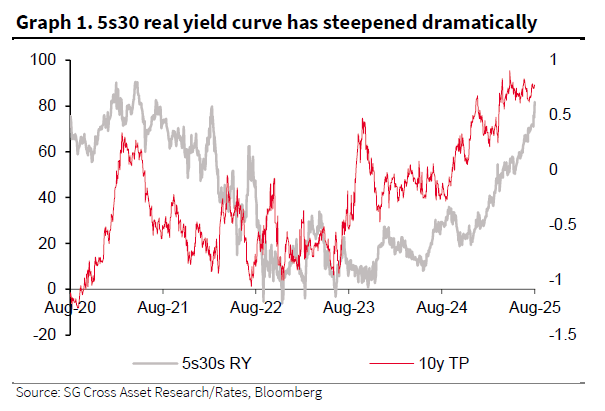 Graph 1. 5s30 real yield curve has steepened dramatically

100
80
60
40
20
0
-20

1
0.5
0
-0.5
-1
-1.5

Aug-20
Aug-21
Aug-22
Aug-23
Aug-24
Aug-25

5s30s RY
10y TP

Source: SG Cross Asset Research/Rates, Bloomberg